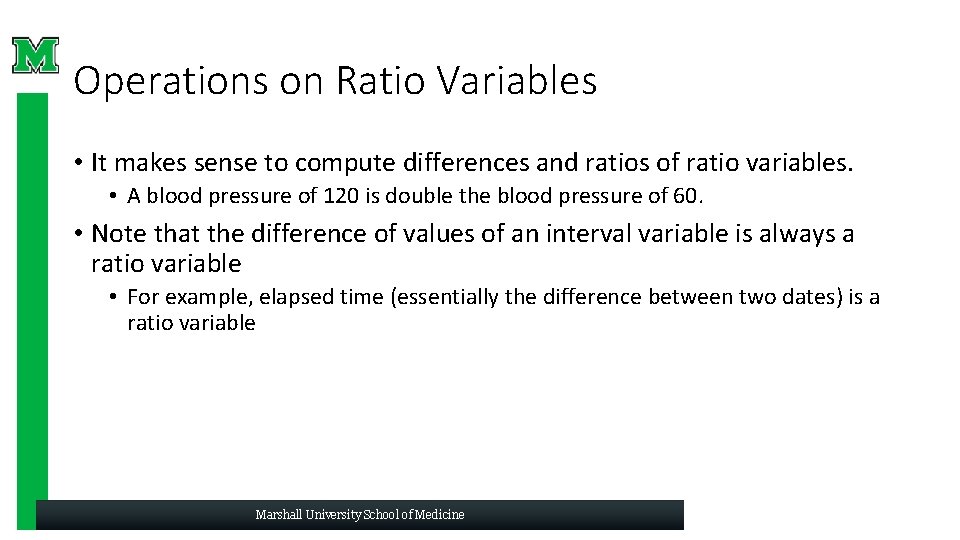 M

Operations on Ratio Variables

• It makes sense to compute differences and ratios of ratio variables.

• A blood pressure of 120 is double the blood pressure of 60.

• Note that the difference of values of an interval variable is always a ratio variable

• For example, elapsed time (essentially the difference between two dates) is a ratio variable

Marshall University School of Medicine